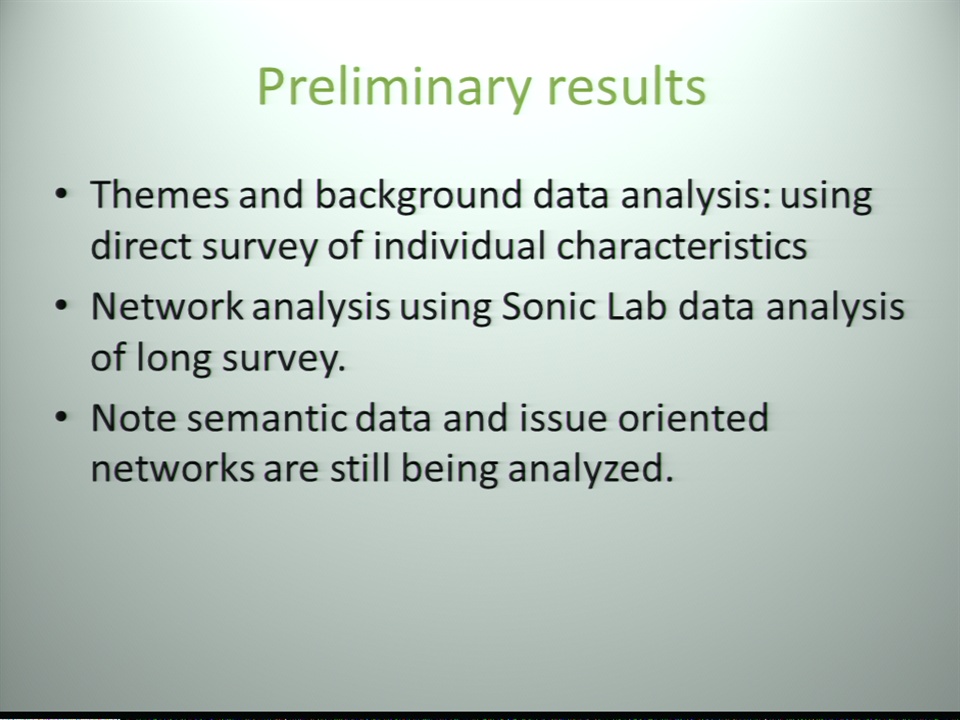 Preliminary results

• Themes and background data analysis: using direct survey of individual characteristics

• Network analysis using Sonic Lab data analysis of long survey.

• Note semantic data and issue oriented networks are still being analyzed.